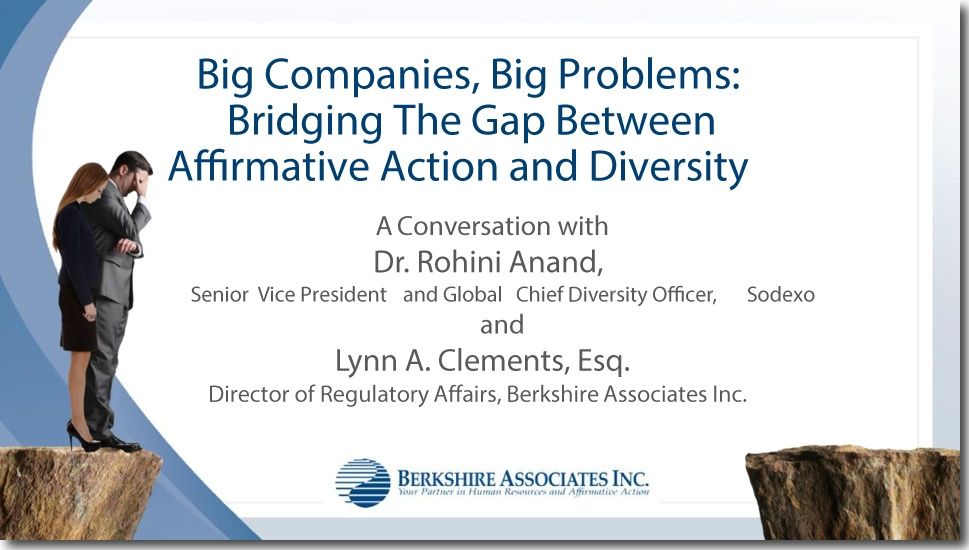 Big Companies, Big Problems: Bridging The Gap Between Affirmative Action and Diversity

A Conversation with
Dr. Rohini Anand,
Senior Vice President and Global Chief Diversity Officer, Sodexo
and
Lynn A. Clements, Esq.
Director of Regulatory Affairs, Berkshire Associates Inc.

BERKSHIRE ASSOCIATES INC.
Your Partner in Human Resources and Affirmative Action